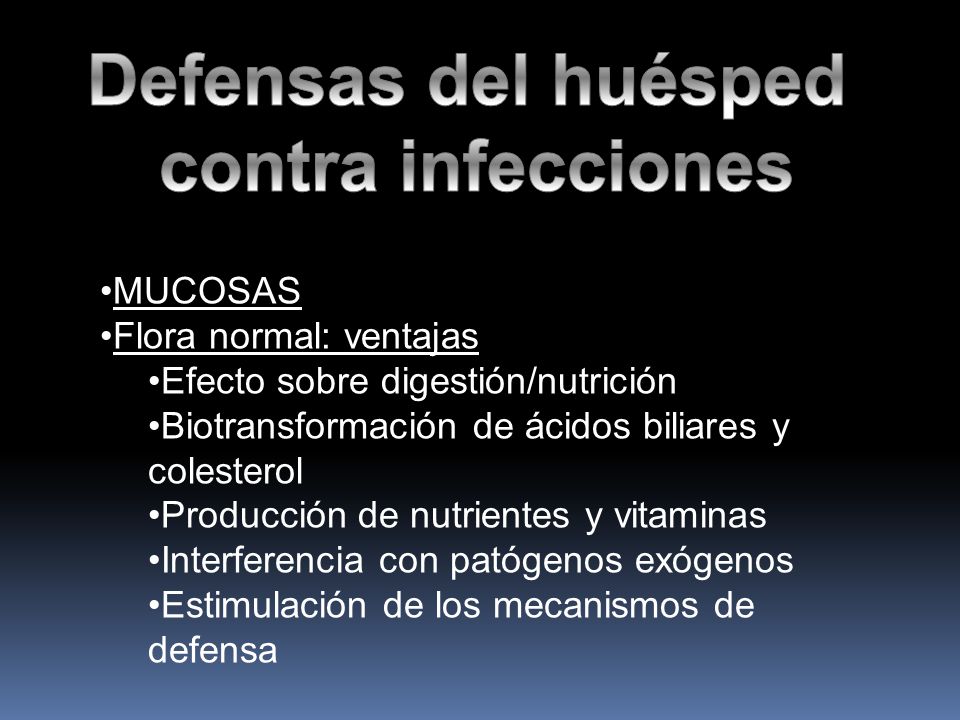 Defensas del huésped contra infecciones

•MUCOSAS
•Flora normal: ventajas
•Efecto sobre digestión/nutrición
•Biotransformación de ácidos biliares y colesterol
•Producción de nutrientes y vitaminas
•Interferencia con patógenos exógenos
•Estimulación de los mecanismos de defensa